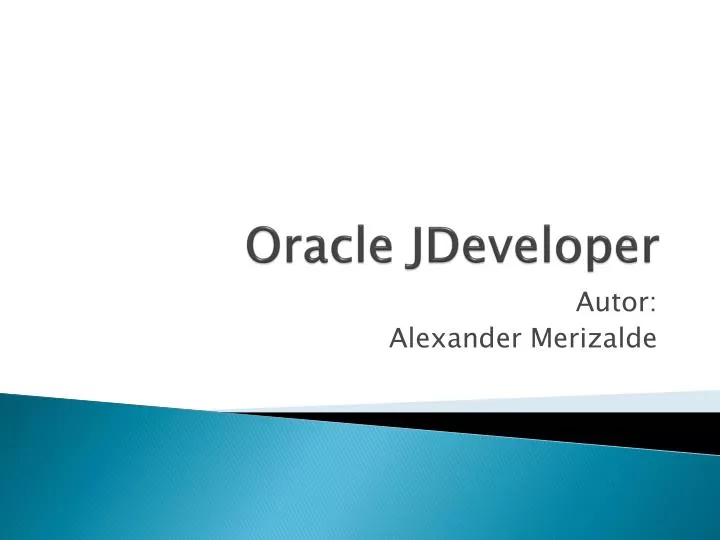 Oracle JDeveloper

Autor:
Alexander Merizalde